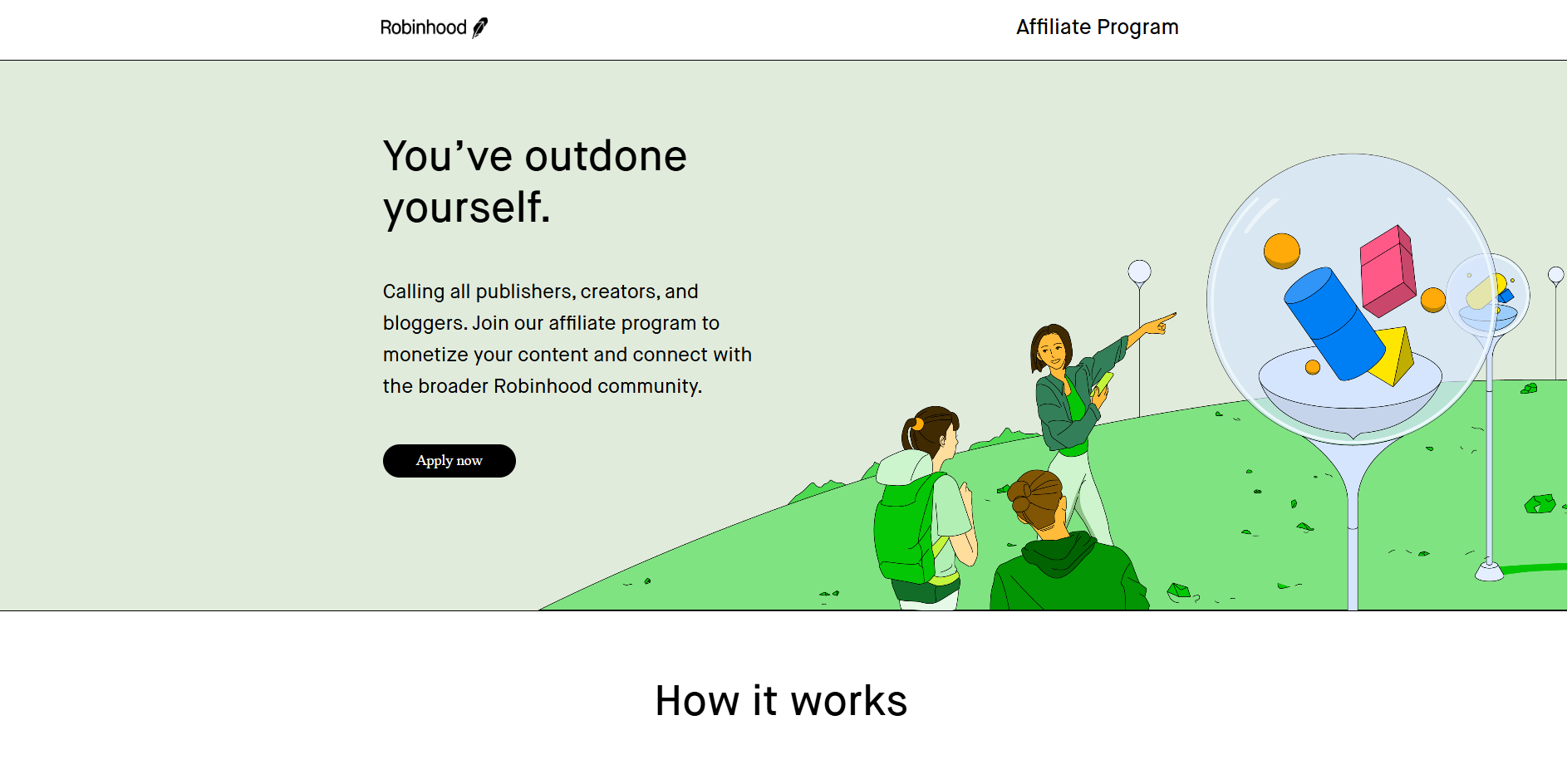 Robinhood

Affiliate Program

You’ve outdone yourself.

Calling all publishers, creators, and bloggers. Join our affiliate program to monetize your content and connect with the broader Robinhood community.

Apply now

How it works